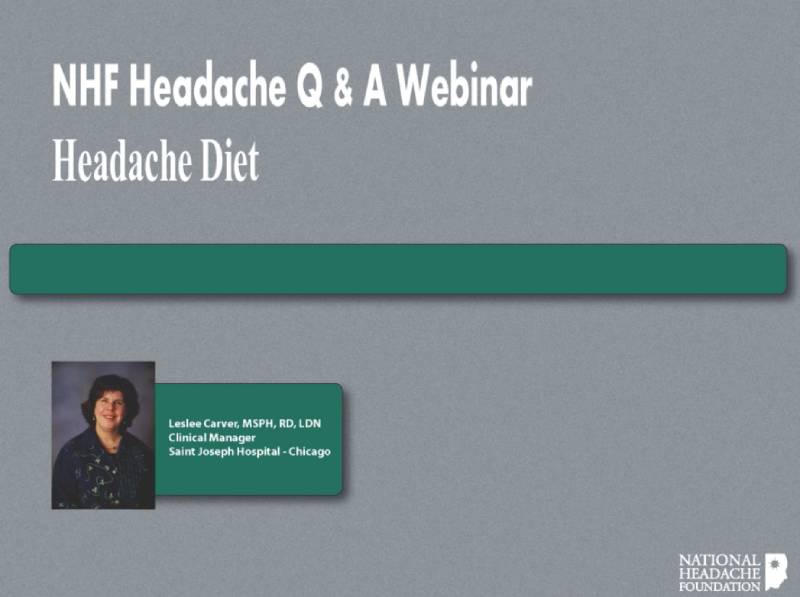 NHF Headache Q & A Webinar

Headache Diet

Leslee Carver, MSPH, RD, LDN
Clinical Manager
Saint Joseph Hospital - Chicago

NATIONAL
HEADACHE
FOUNDATION